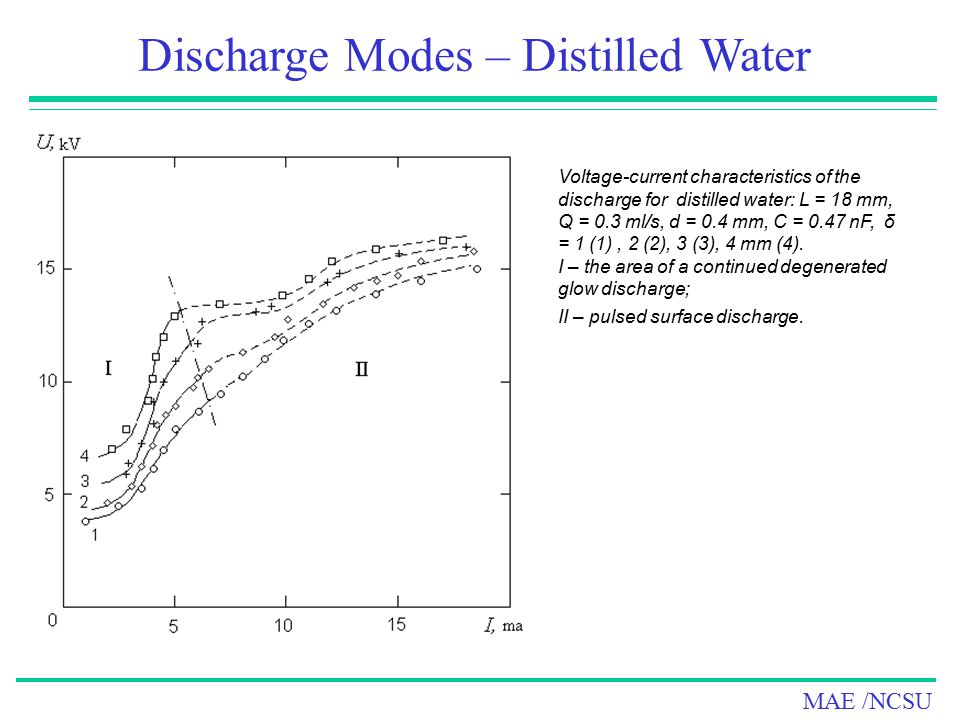 Discharge Modes – Distilled Water

U, kV

15

10

5

0

5

10

15

I, ma

I

II

4

3

2

1

Voltage-current characteristics of the discharge for distilled water: L = 18 mm, Q = 0.3 ml/s, d = 0.4 mm, C = 0.47 nF, δ = 1 (1) , 2 (2), 3 (3), 4 mm (4).
I – the area of a continued degenerated glow discharge;

II – pulsed surface discharge.

MAE /NCSU